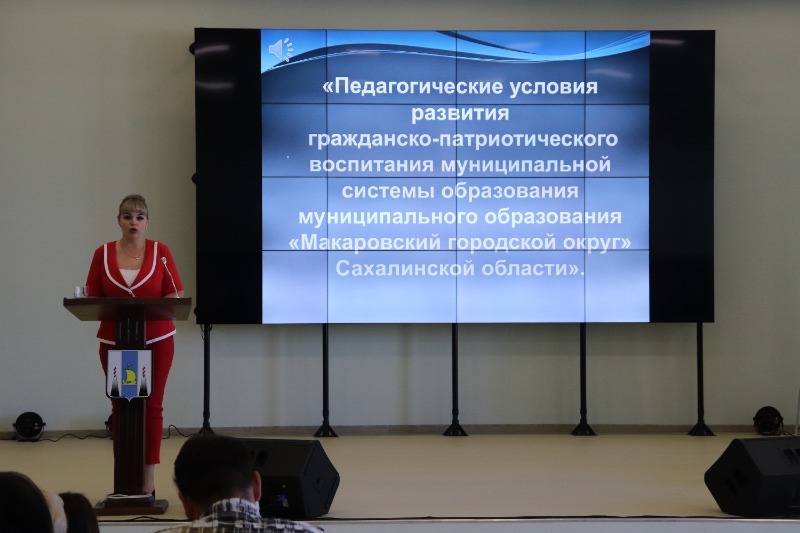 «Педагогические условия развития гражданско-патриотического воспитания муниципальной системы образования муниципального образования «Макаровский городской округ» Сахалинской области».